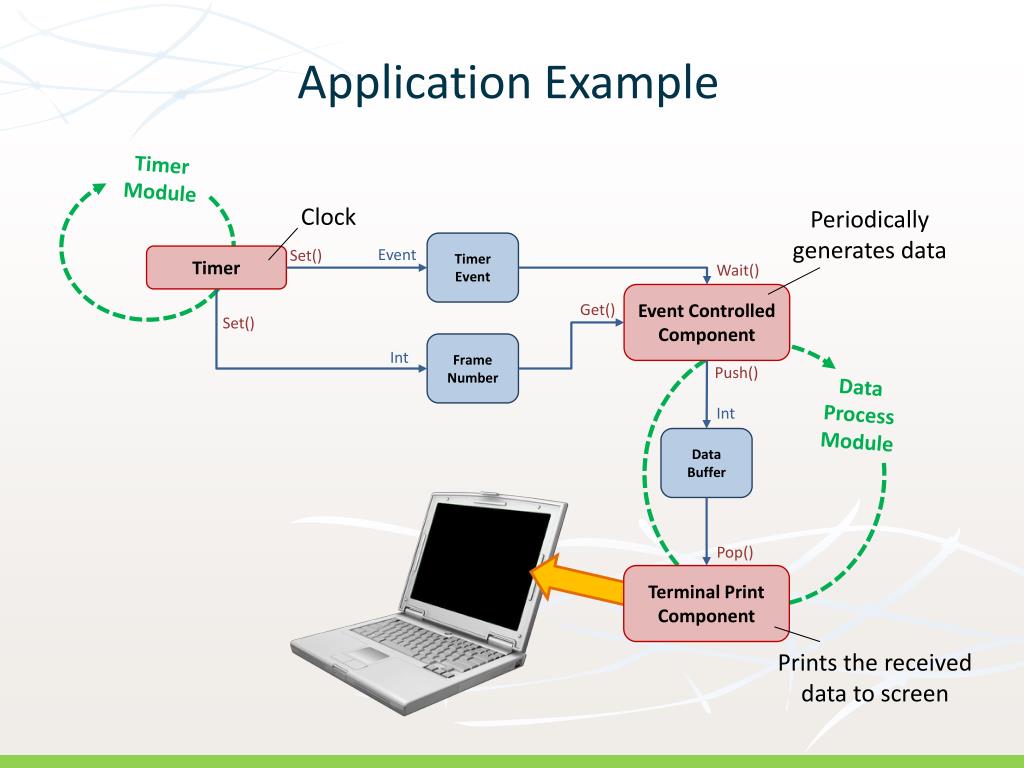 Application Example

Timer Module

Clock

Periodically generates data

Timer

Set()

Event

Timer Event

Wait()

Set()

Get()

Event Controlled Component

Int

Frame Number

Push()

Data Process Module

Int

Data Buffer

Pop()

Terminal Print Component

Prints the received data to screen